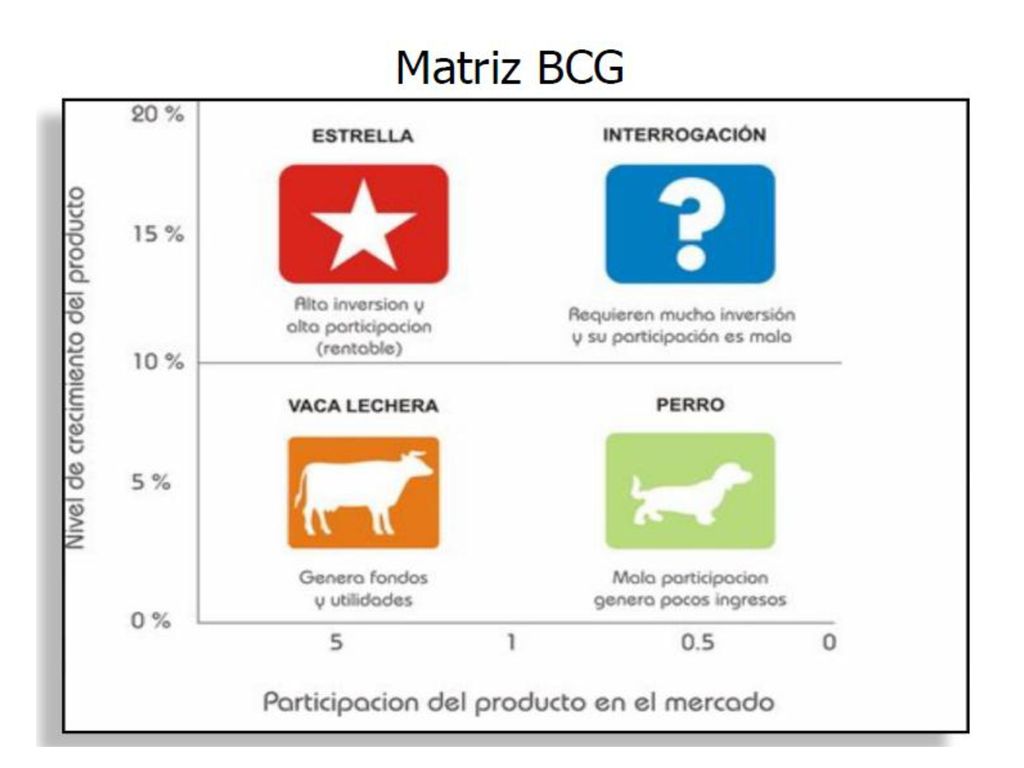 Matriz BCG

Nivel de crecimiento del producto

20 %

15 %

10 %

5 %

0 %

ESTRELLA

Alta inversion y alta participacion (rentable)

INTERROGACIÓN

Requieren mucha inversión y su participación es mala

VACA LECHERA

Genera fondos y utilidades

PERRO

Mala participacion genera pocos ingresos

5

1

0.5

0

Participacion del producto en el mercado